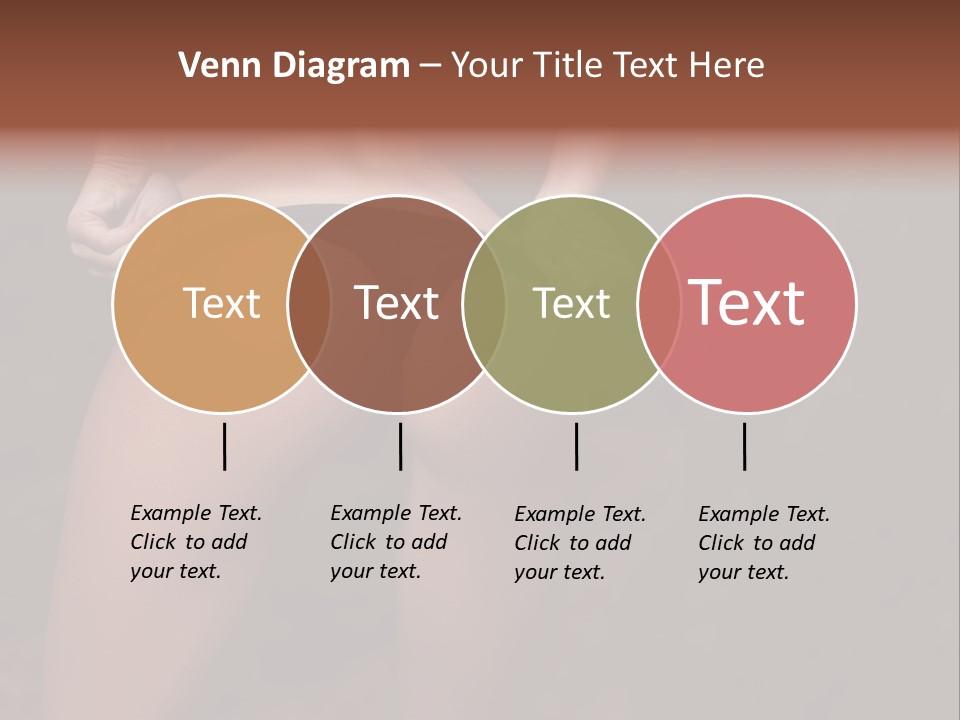 Venn Diagram – Your Title Text Here

Text

Text

Text

Text

Example Text. Click to add your text.

Example Text. Click to add your text.

Example Text. Click to add your text.

Example Text. Click to add your text.